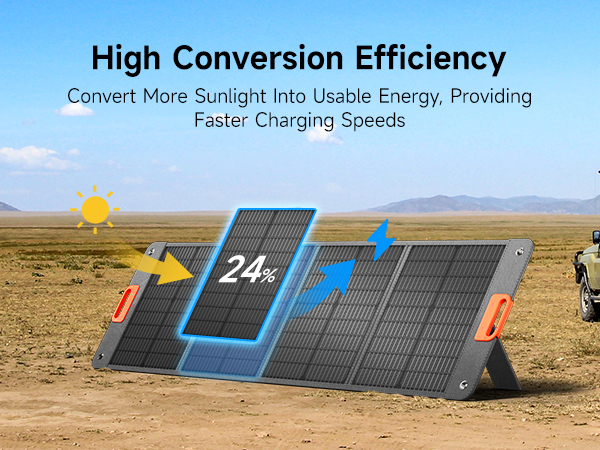 High Conversion Efficiency

Convert More Sunlight Into Usable Energy, Providing Faster Charging Speeds

24%